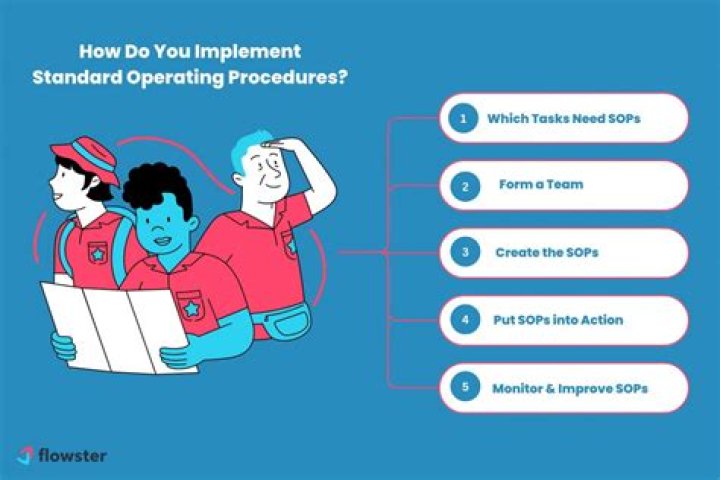 How Do You Implement Standard Operating Procedures?

1 Which Tasks Need SOPs

2 Form a Team

3 Create the SOPs

4 Put SOPs into Action

5 Monitor & Improve SOPs

flowster